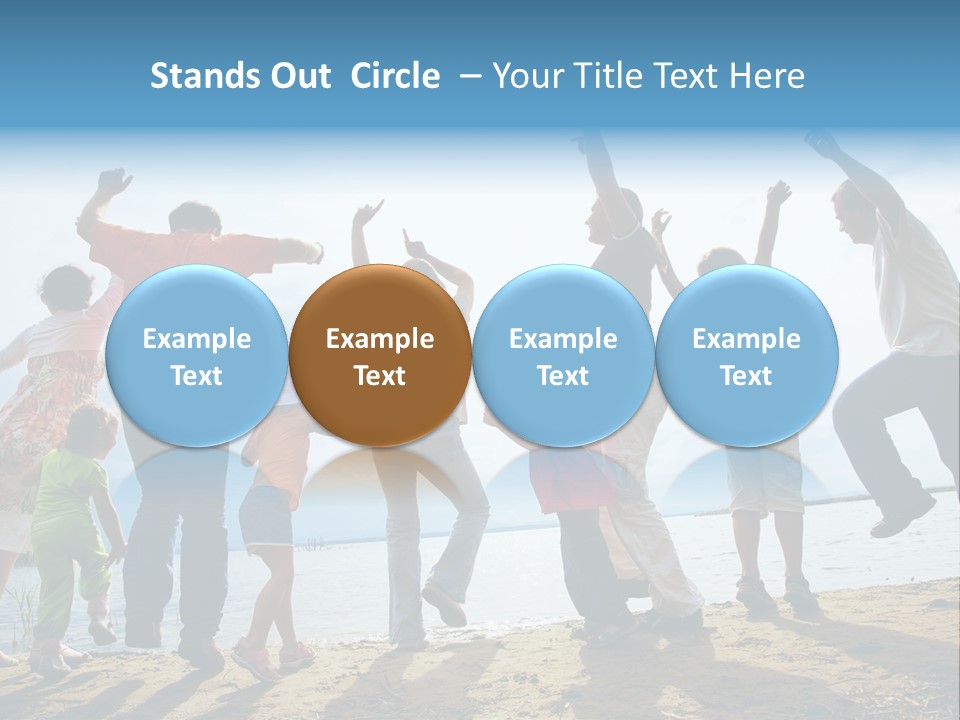 Stands Out Circle – Your Title Text Here

Example Text

Example Text

Example Text

Example Text